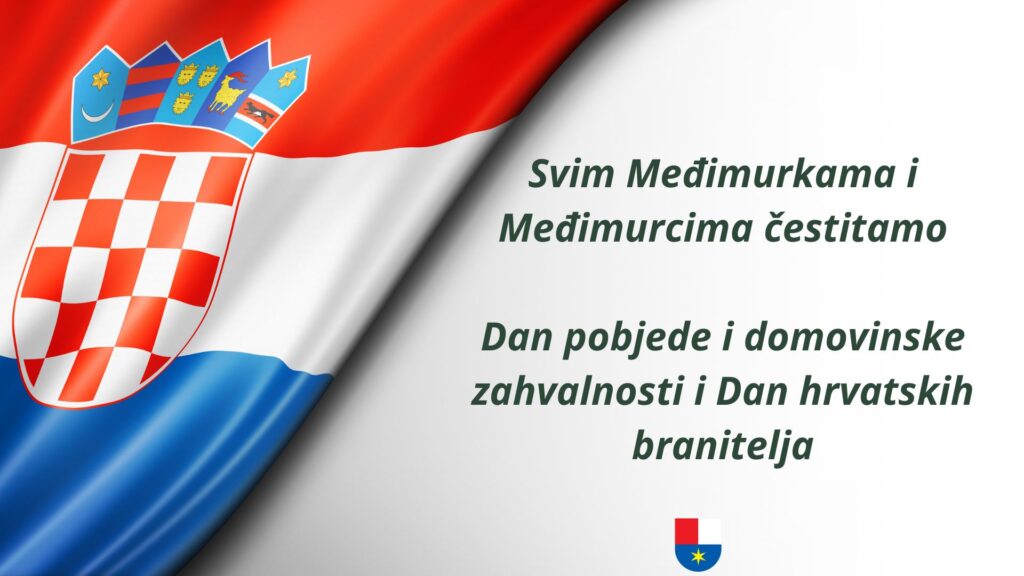 Svim Međimurkama i Međimurcima čestitamo

Dan pobjede i domovinske zahvalnosti i Dan hrvatskih branitelja